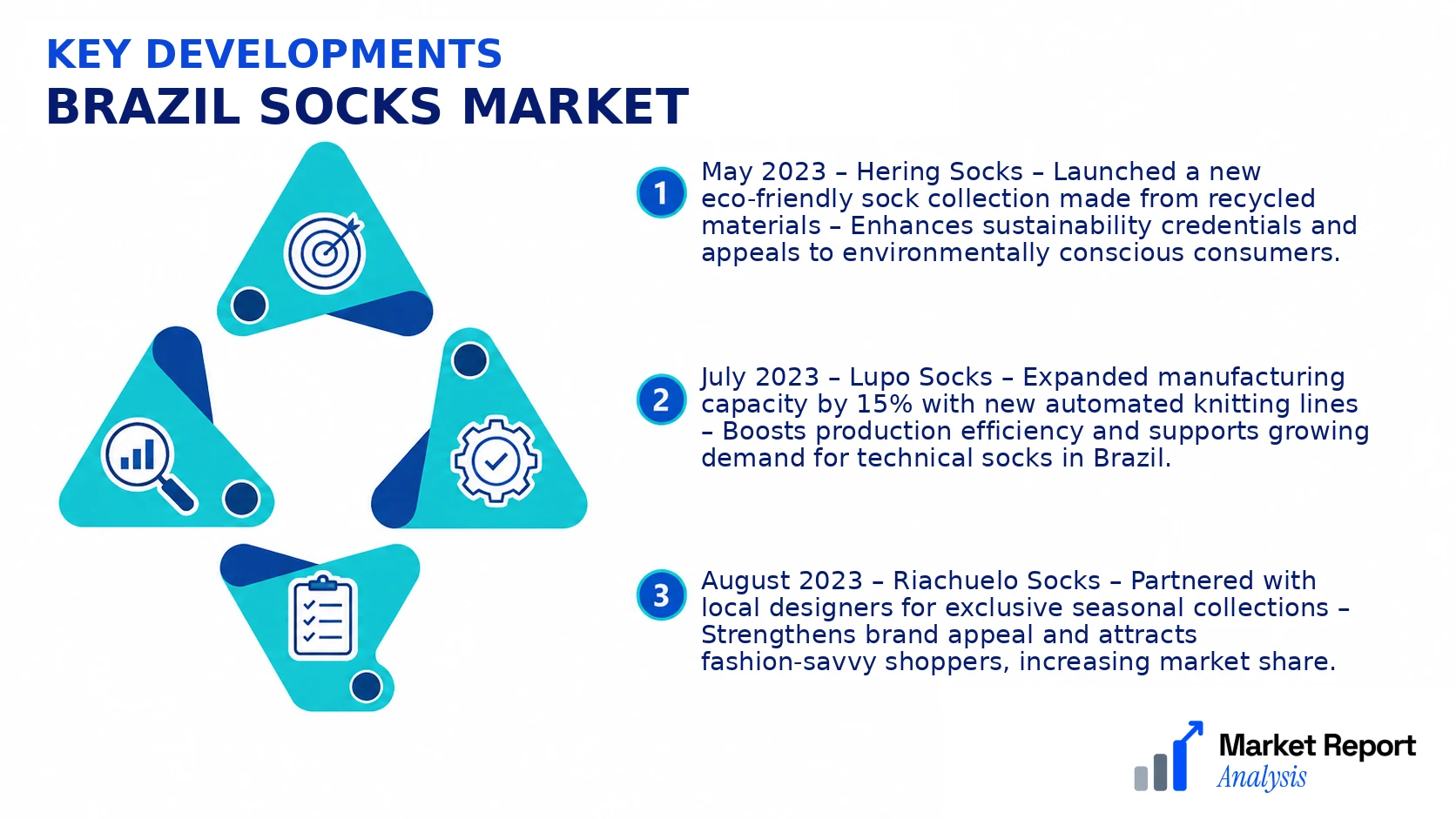 KEY DEVELOPMENTS
BRAZIL SOCKS MARKET

1 May 2023 – Hering Socks – Launched a new eco-friendly sock collection made from recycled materials – Enhances sustainability credentials and appeals to environmentally conscious consumers.

2 July 2023 – Lupo Socks – Expanded manufacturing capacity by 15% with new automated knitting lines – Boosts production efficiency and supports growing demand for technical socks in Brazil.

3 August 2023 – Riachuelo Socks – Partnered with local designers for exclusive seasonal collections – Strengthens brand appeal and attracts fashion-savvy shoppers, increasing market share.

Market Report Analysis